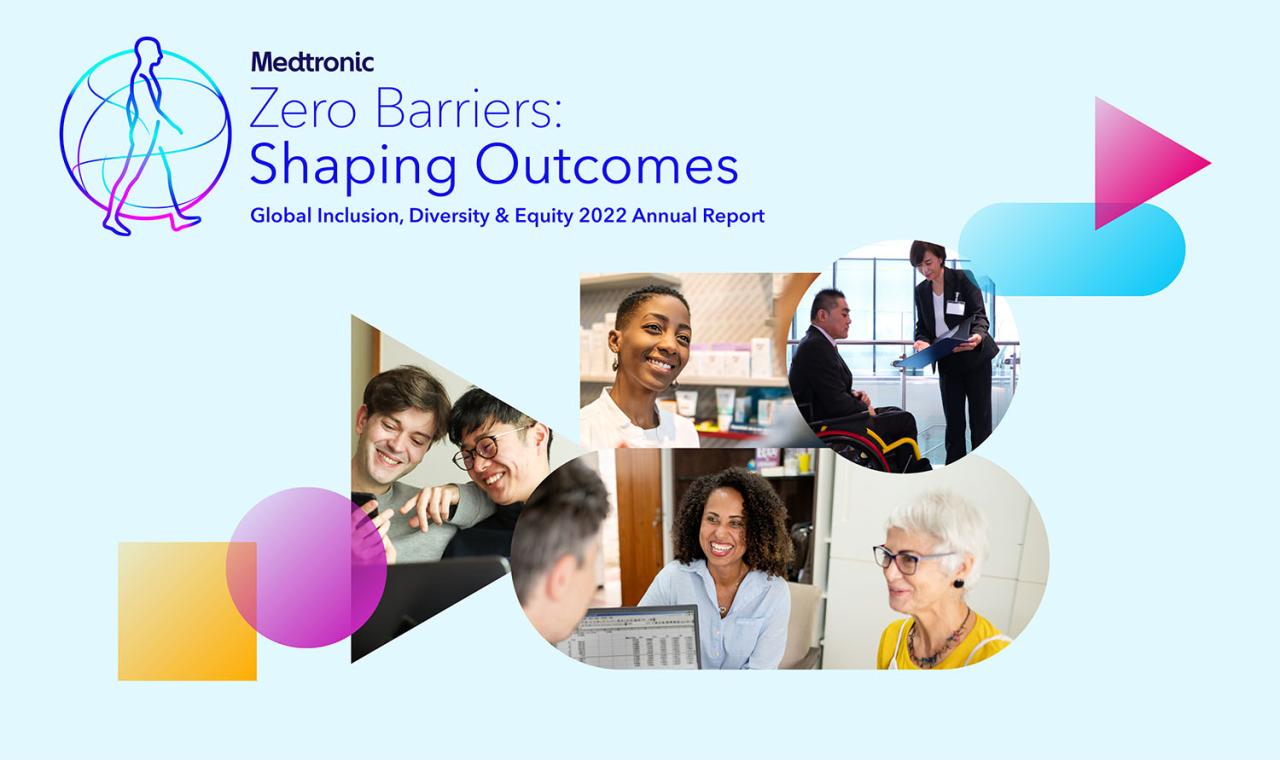 Medtronic
Zero Barriers:
Shaping Outcomes
Global Inclusion, Diversity & Equity 2022 Annual Report